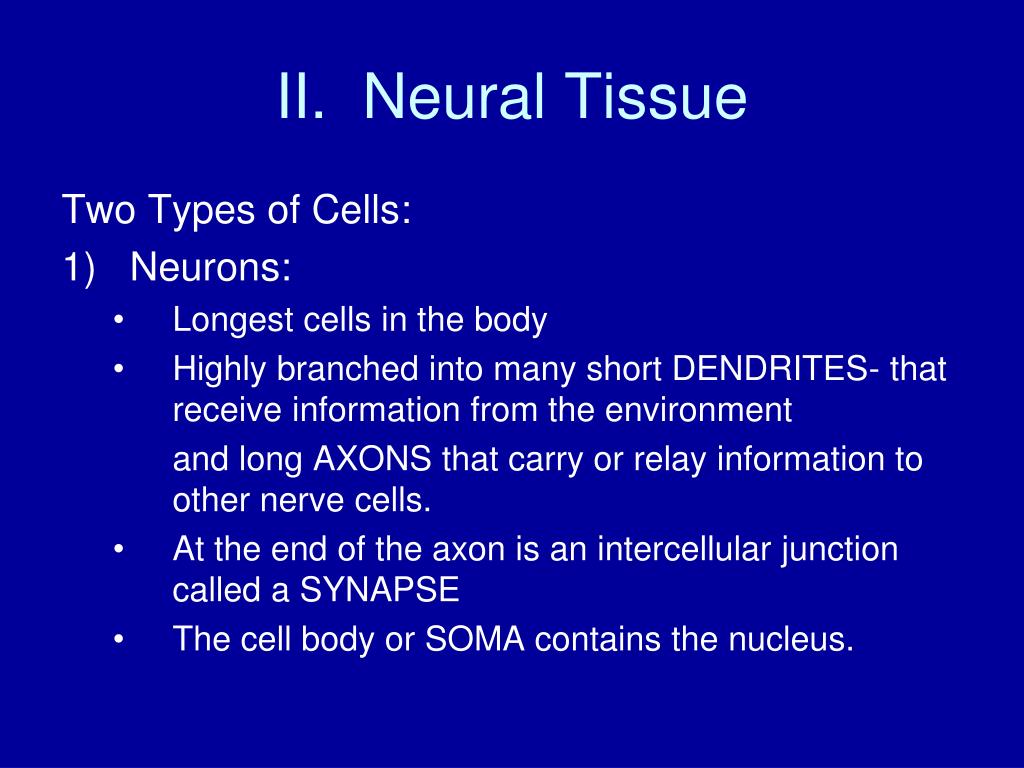 II. Neural Tissue

Two Types of Cells:

1) Neurons:

• Longest cells in the body
• Highly branched into many short DENDRITES- that receive information from the environment

and long AXONS that carry or relay information to other nerve cells.

• At the end of the axon is an intercellular junction called a SYNAPSE
• The cell body or SOMA contains the nucleus.